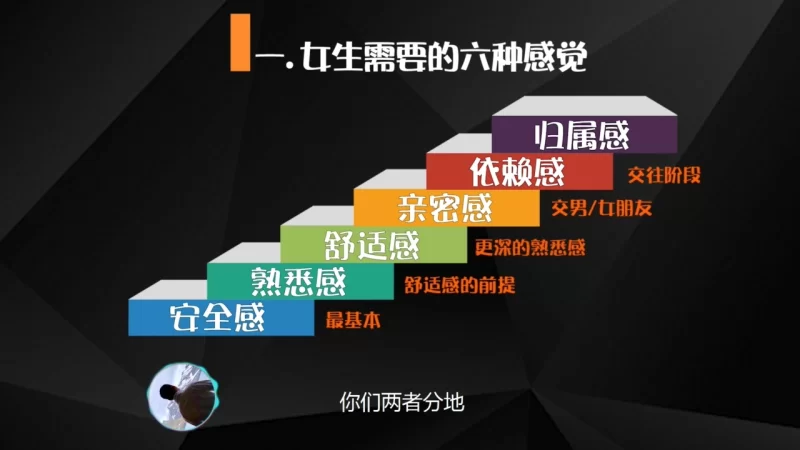 一. 女生需要的六种感觉

归属感

依赖感 交往阶段

亲密感 交男/女朋友

舒适感 更深的熟悉感

熟悉感 舒适感的前提

安全感 最基本

你们两者分地